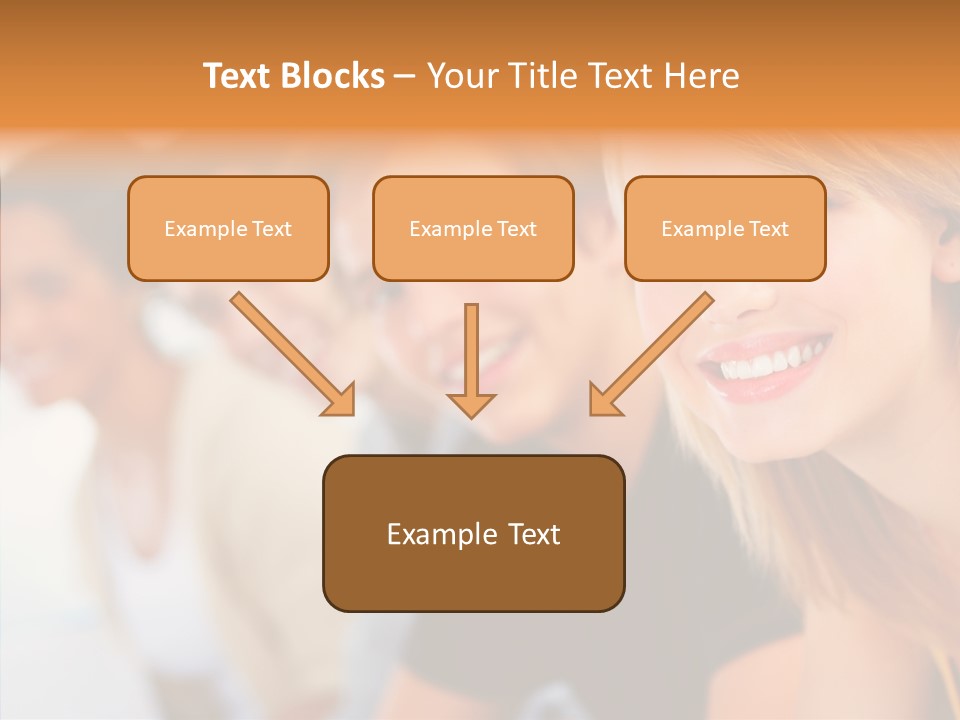 Text Blocks – Your Title Text Here

Example Text

Example Text

Example Text

Example Text